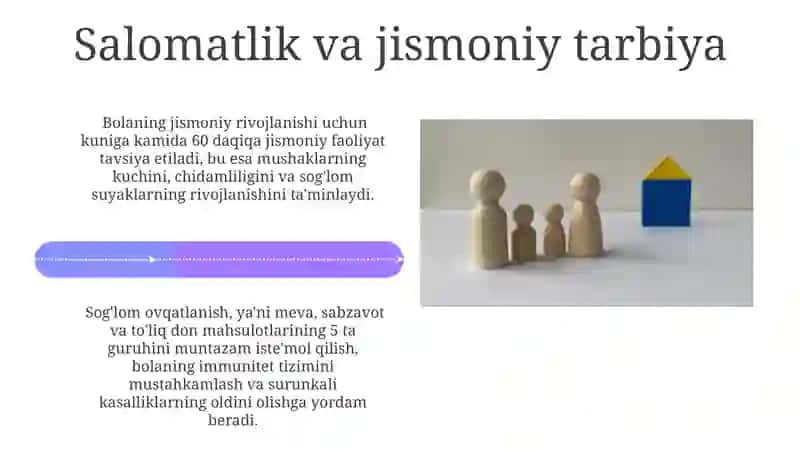 Salomatlik va jismoniy tarbiya

Bolaning jismoniy rivojlanishi uchun kuniga kamida 60 daqiqa jismoniy faoliyat tavsiya etiladi, bu esa mushaklarning kuchini, chidamliligini va sog'lom suyaklarning rivojlanishini ta'minlaydi.

Sog'lom ovqatlanish, ya'ni meva, sabzavot va to'liq don mahsulotlarining 5 ta guruhini muntazam iste'mol qilish, bolaning immunitet tizimini mustahkamlash va surunkali kasalliklarning oldini olishga yordam beradi.